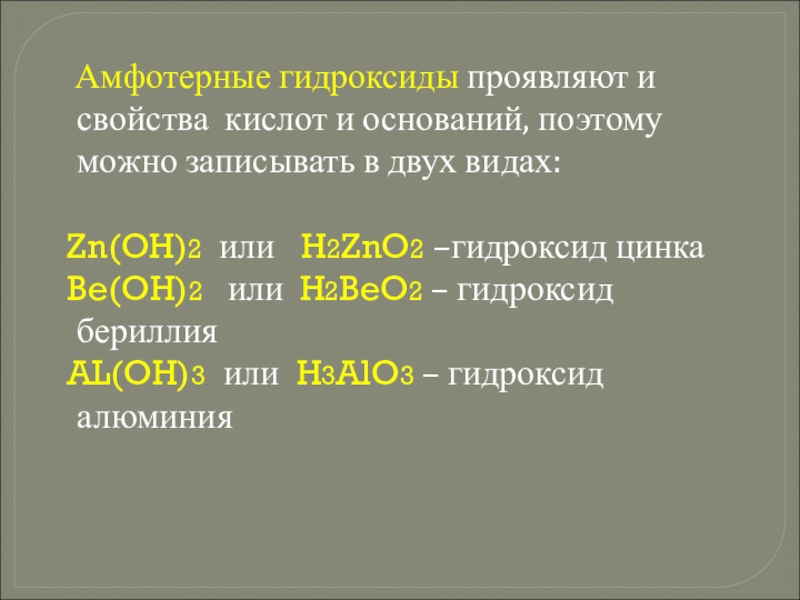 Амфотерные гидроксиды проявляют и свойства кислот и оснований, поэтому можно записывать в двух видах:

$Zn(OH)_2$ или $H_2ZnO_2$ –гидроксид цинка
$Be(OH)_2$ или $H_2BeO_2$ – гидроксид бериллия
$AL(OH)_3$ или $H_3AlO_3$ – гидроксид алюминия